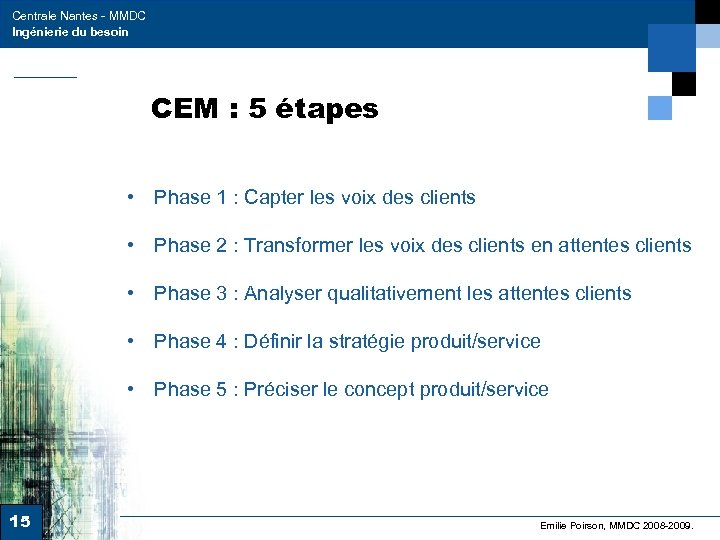 Centrale Nantes - MMDC
Ingénierie du besoin

CEM : 5 étapes

• Phase 1 : Capter les voix des clients

• Phase 2 : Transformer les voix des clients en attentes clients

• Phase 3 : Analyser qualitativement les attentes clients

• Phase 4 : Définir la stratégie produit/service

• Phase 5 : Préciser le concept produit/service

15

Emilie Poirson, MMDC 2008-2009.